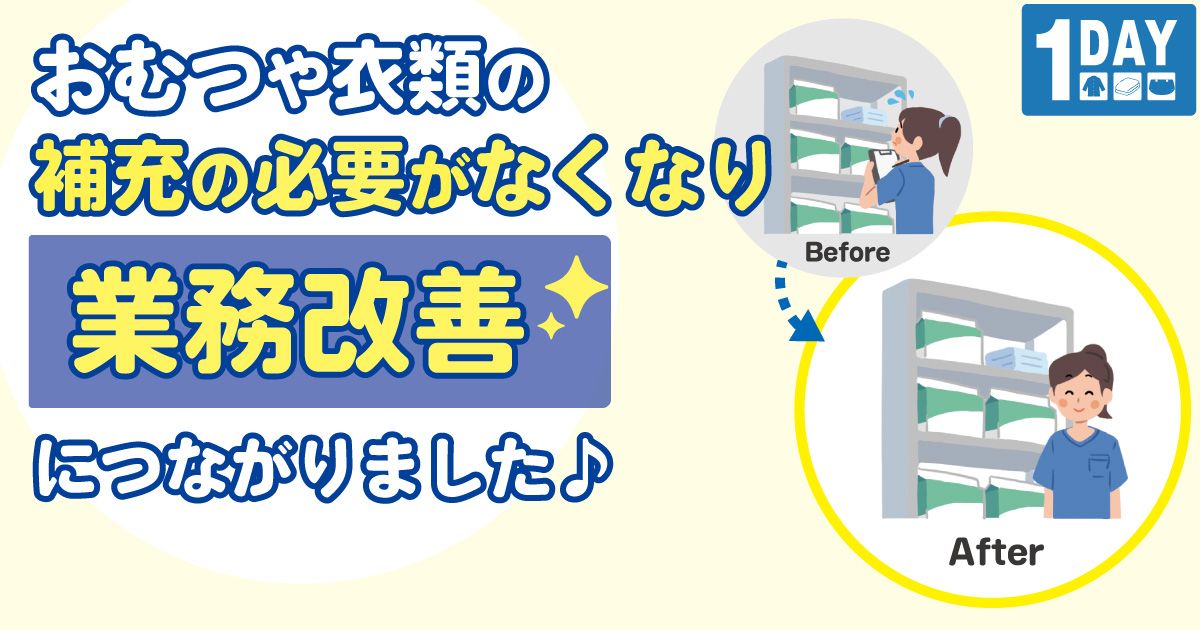 おむつや衣類の
補充の必要がなくなり

業務改善

につながりました♪

1DAY

Before

After